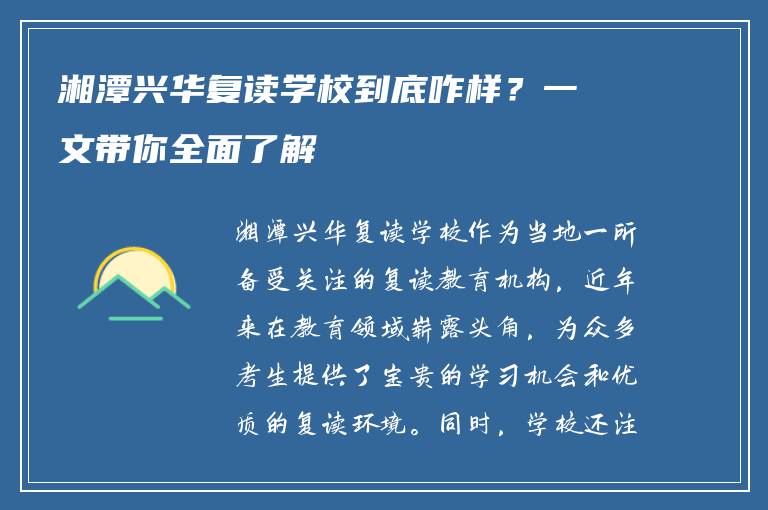 湘潭兴华复读学校到底咋样？一文带你全面了解

湘潭兴华复读学校作为当地一所备受关注的复读教育机构，近年来在教育领域崭露头角，为众多考生提供了宝贵的学习机会和优质的复读环境。同时，学校还注